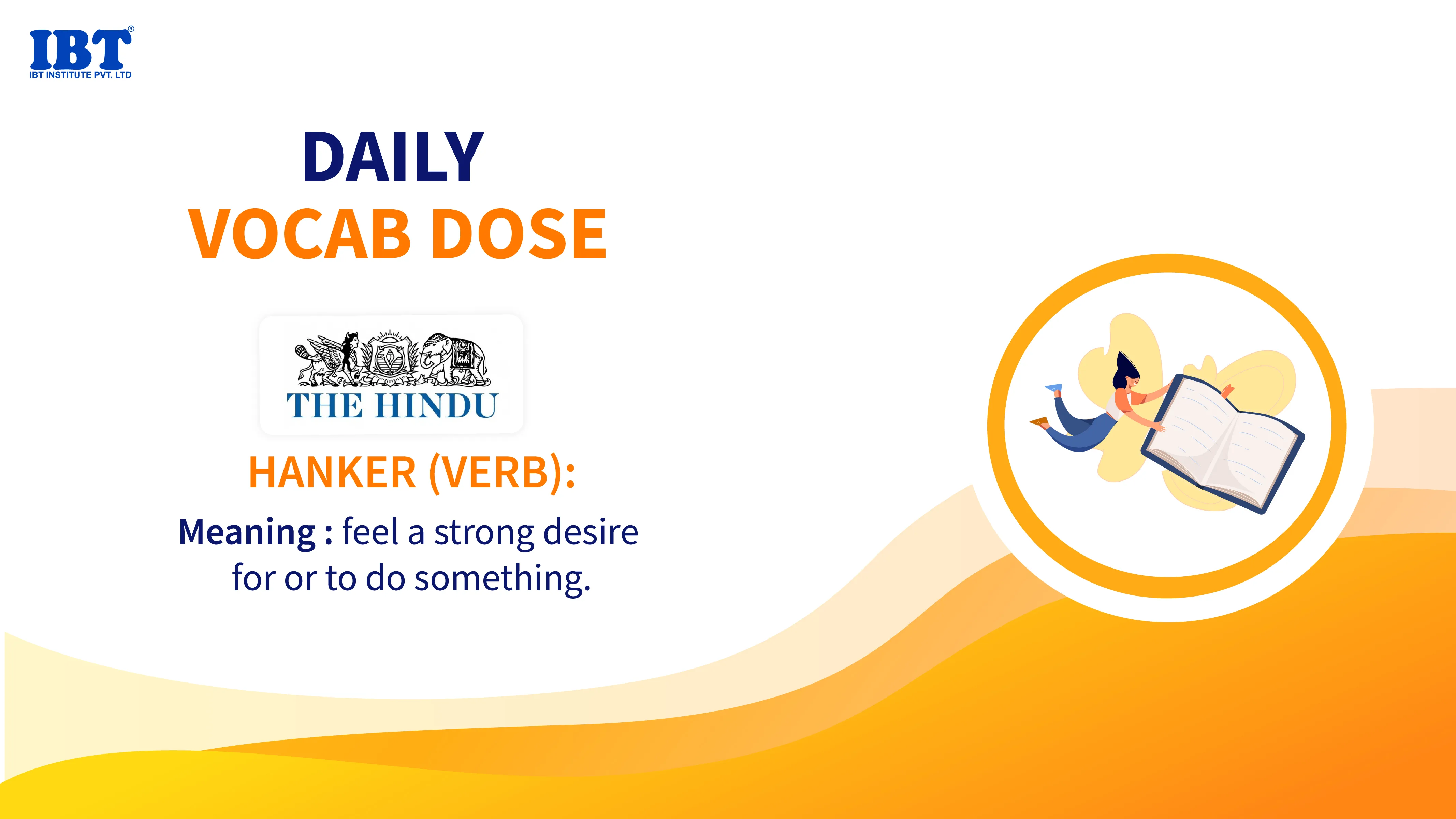 IBT®
IBT INSTITUTE PVT. LTD

DAILY
VOCAB DOSE

THE HINDU

HANKER (VERB):

Meaning : feel a strong desire for or to do something.